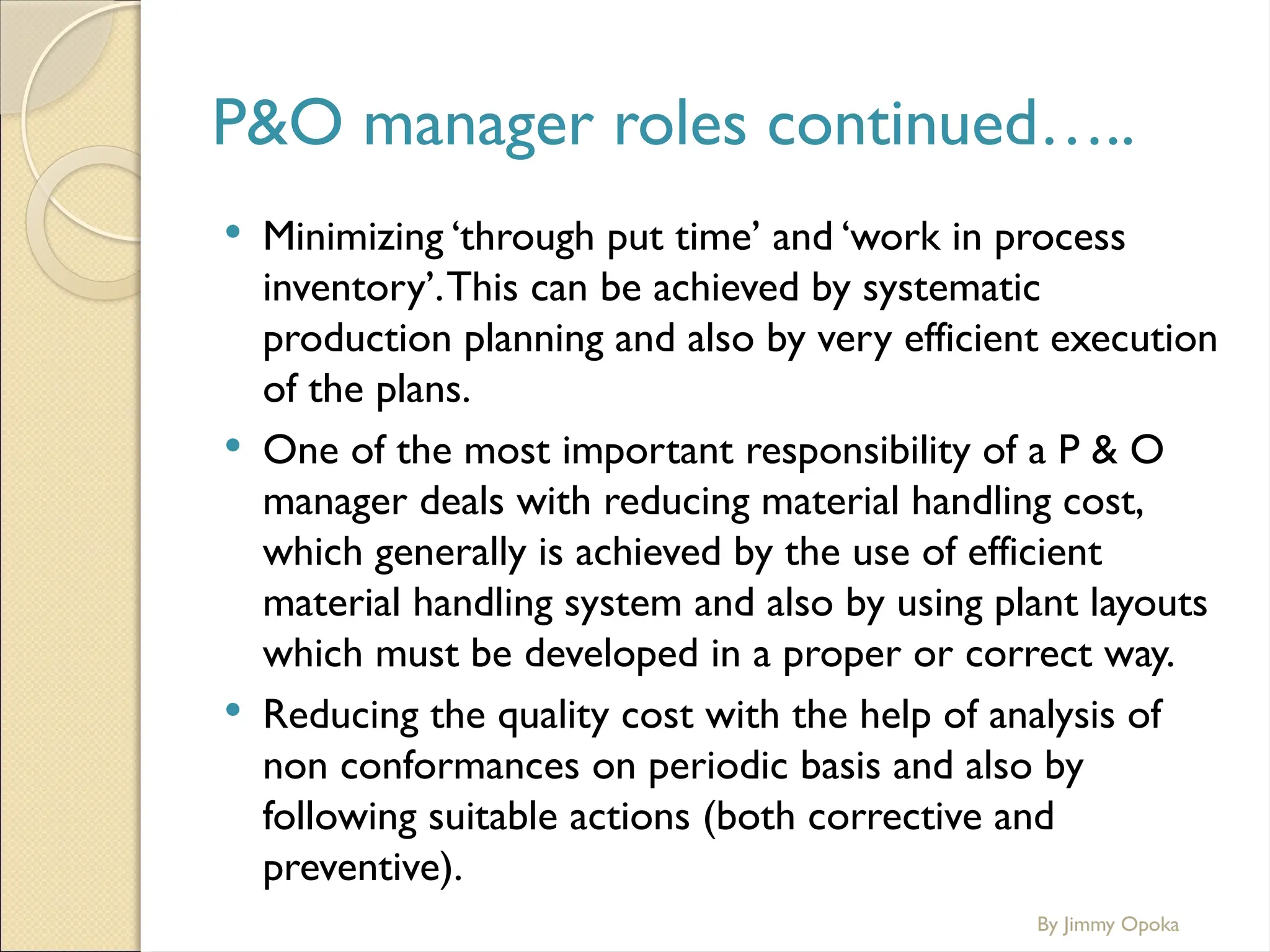 P&O manager roles continued…..

• Minimizing ‘through put time’ and ‘work in process inventory’. This can be achieved by systematic production planning and also by very efficient execution of the plans.

• One of the most important responsibility of a P & O manager deals with reducing material handling cost, which generally is achieved by the use of efficient material handling system and also by using plant layouts which must be developed in a proper or correct way.

• Reducing the quality cost with the help of analysis of non conformances on periodic basis and also by following suitable actions (both corrective and preventive).

By Jimmy Opoka